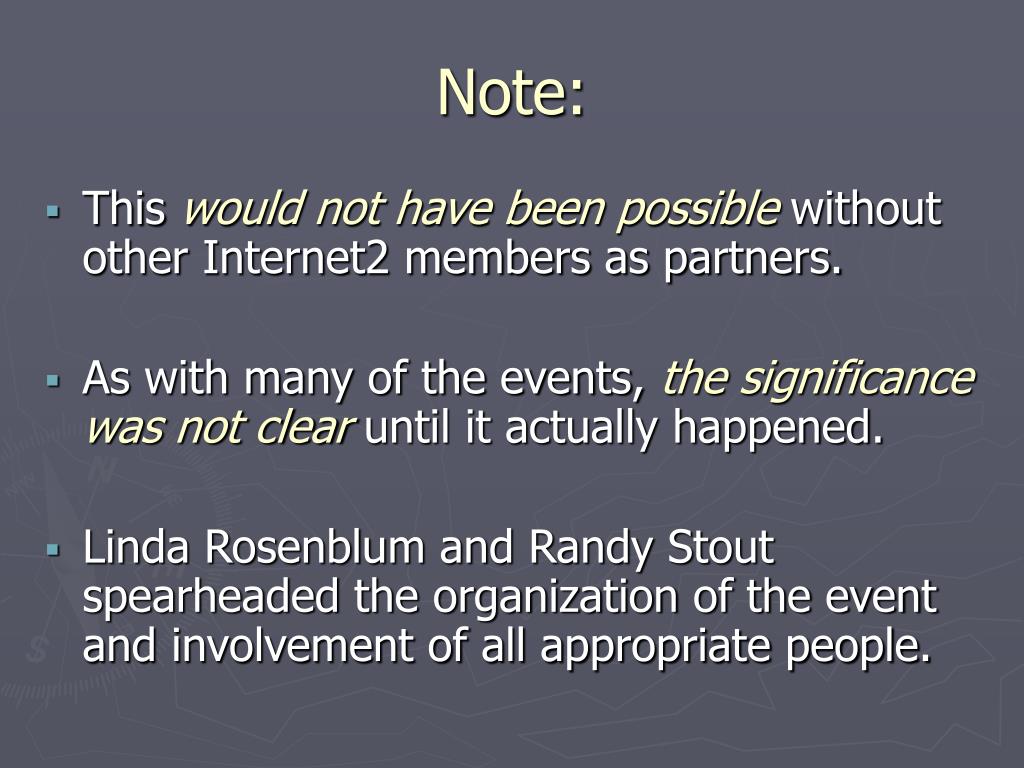 Note:

▪ This would not have been possible without other Internet2 members as partners.

▪ As with many of the events, the significance was not clear until it actually happened.

▪ Linda Rosenblum and Randy Stout spearheaded the organization of the event and involvement of all appropriate people.